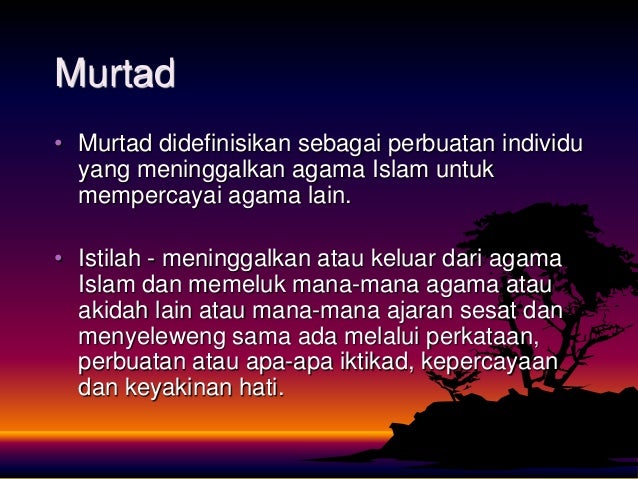 Murtad

• Murtad didefinisikan sebagai perbuatan individu yang meninggalkan agama Islam untuk mempercayai agama lain.

• Istilah - meninggalkan atau keluar dari agama Islam dan memeluk mana-mana agama atau akidah lain atau mana-mana ajaran sesat dan menyeleweng sama ada melalui perkataan, perbuatan atau apa-apa iktikad, kepercayaan dan keyakinan hati.